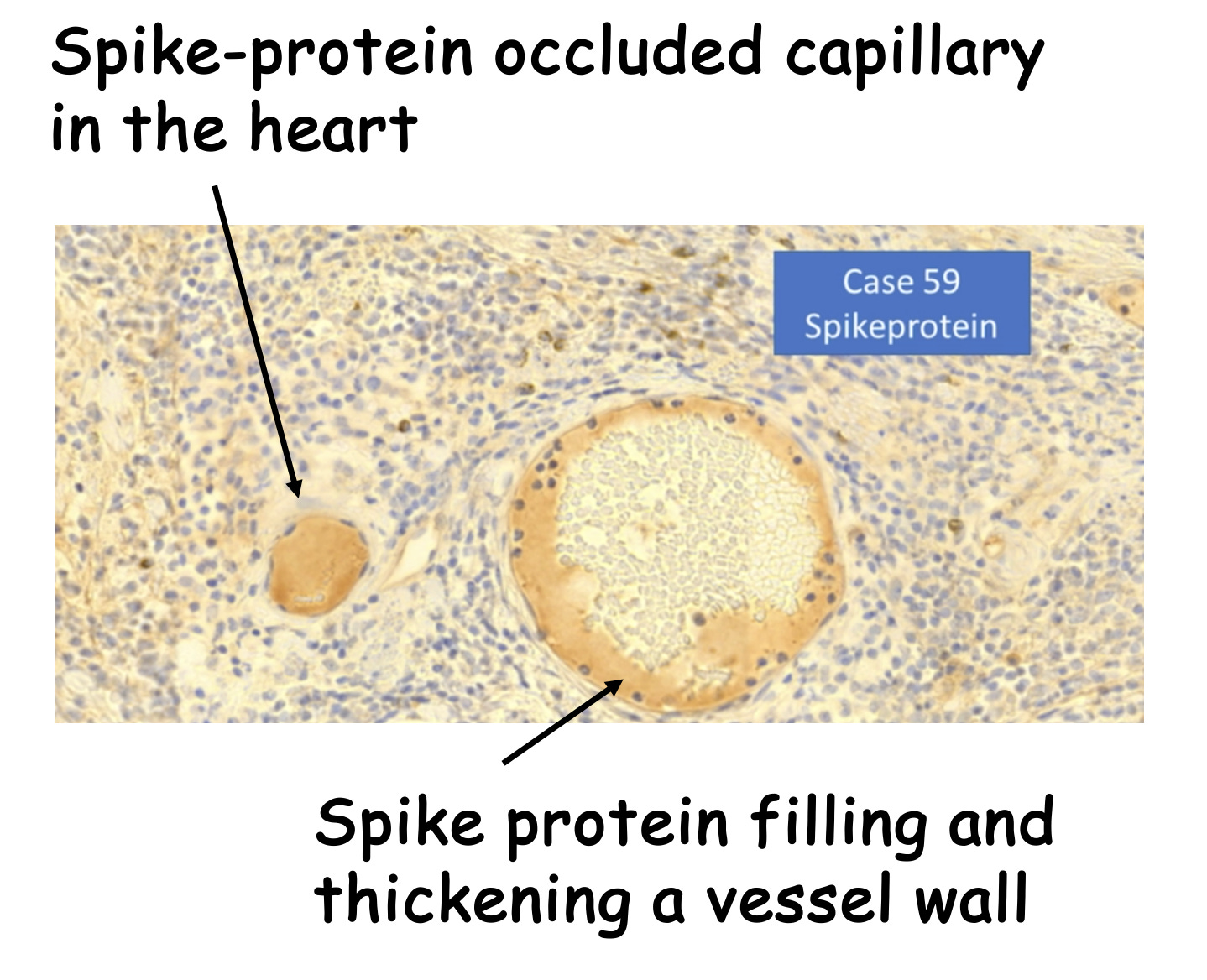 Spike-protein occluded capillary in the heart

Case 59
Spikeprotein

Spike protein filling and thickening a vessel wall